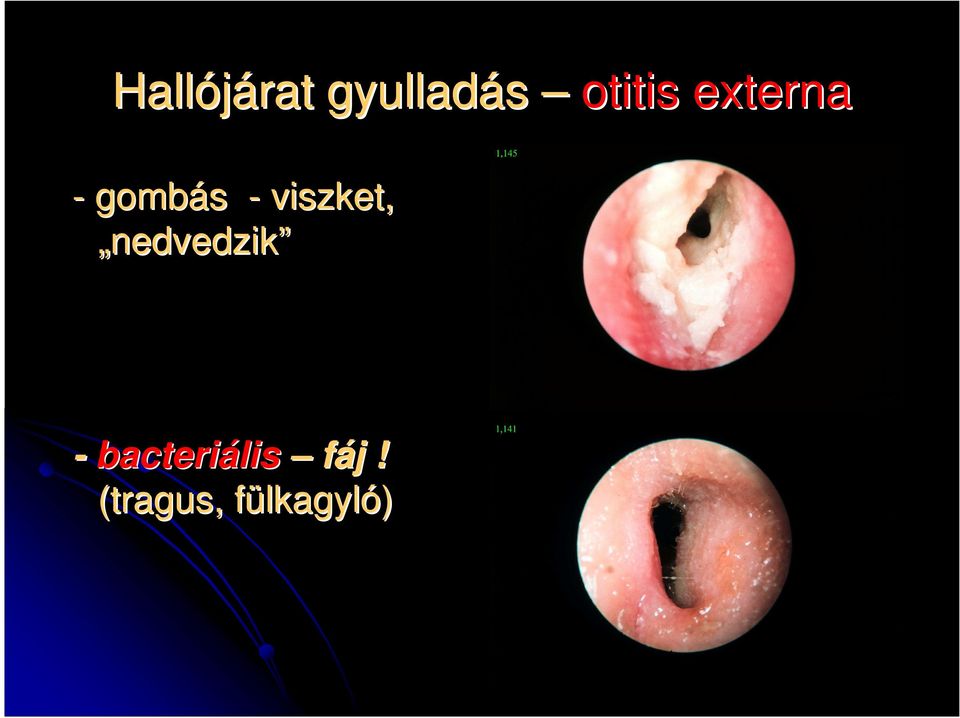 Hallójárat gyulladás – otitis externa

- gombás - viszket, „nedvedzik”

1,145

- bacteriális – fáj ! (tragus, fülkagyló)

1,141